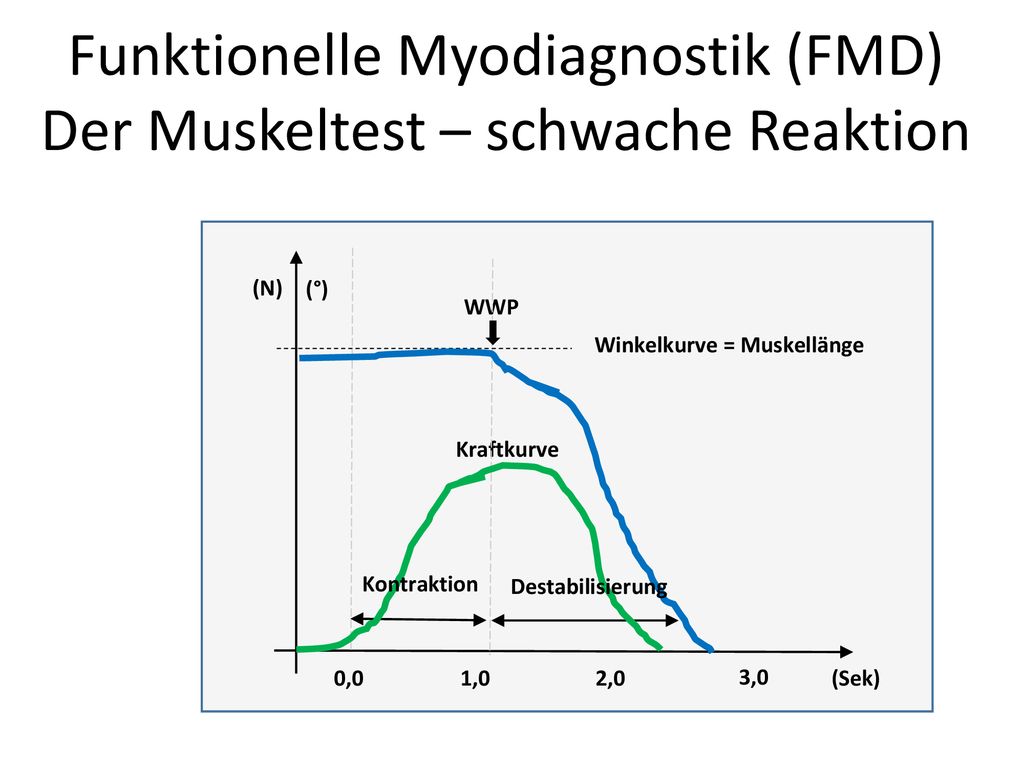 Funktionelle Myodiagnostik (FMD)
Der Muskeltest – schwache Reaktion

(N) (°)

WWP

Winkelkurve = Muskellänge

Kraftkurve

Kontraktion

Destabilisierung

0,0

1,0

2,0

3,0

(Sek)